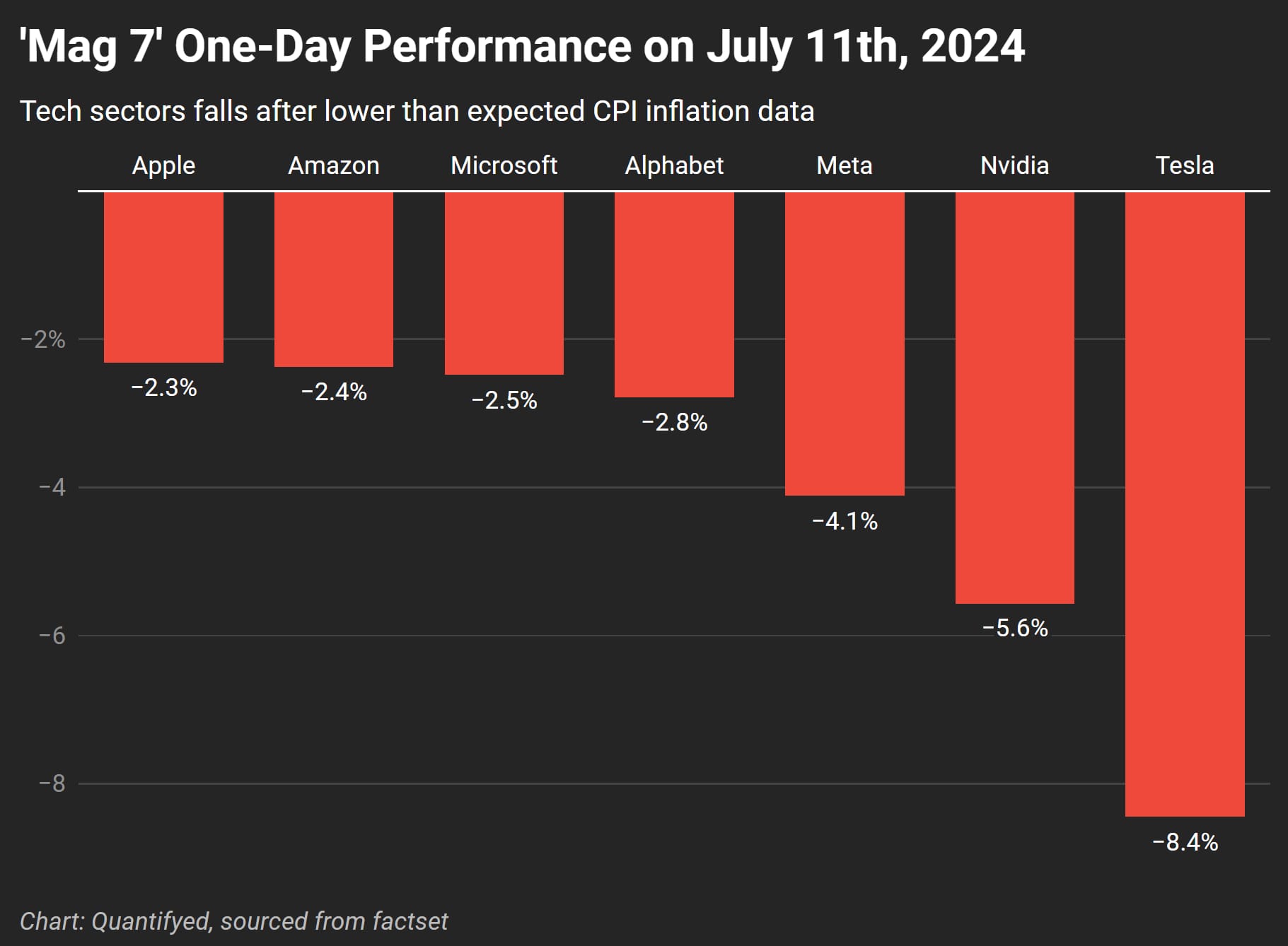 'Mag 7' One-Day Performance on July 11th, 2024

Tech sectors falls after lower than expected CPI inflation data

Apple
Amazon
Microsoft
Alphabet
Meta
Nvidia
Tesla

−2%
−4
−6
−8

−2.3%
−2.4%
−2.5%
−2.8%
−4.1%
−5.6%
−8.4%

Chart: Quantifyed, sourced from factset